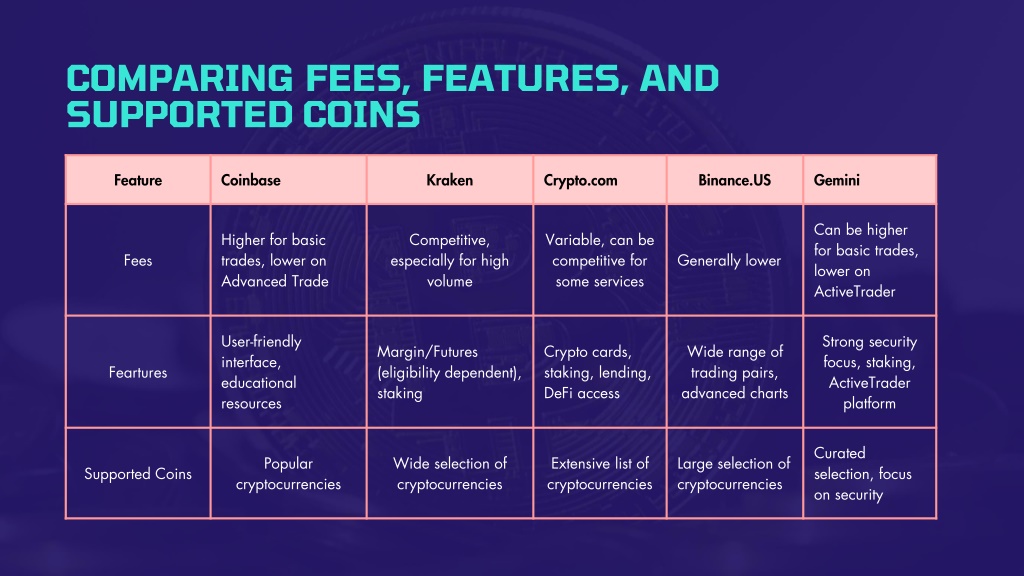 COMPARING FEES, FEATURES, AND SUPPORTED COINS

| Feature | Coinbase | Kraken | Crypto.com | Binance.US | Gemini |
|---|---|---|---|---|---|
| Fees | Higher for basic trades, lower on Advanced Trade | Competitive, especially for high volume | Variable, can be competitive for some services | Generally lower | Can be higher for basic trades, lower on ActiveTrader |
| Feartures | User-friendly interface, educational resources | Margin/Futures (eligibility dependent), staking | Crypto cards, staking, lending, DeFi access | Wide range of trading pairs, advanced charts | Strong security focus, staking, ActiveTrader platform |
| Supported Coins | Popular cryptocurrencies | Wide selection of cryptocurrencies | Extensive list of cryptocurrencies | Large selection of cryptocurrencies | Curated selection, focus on security |